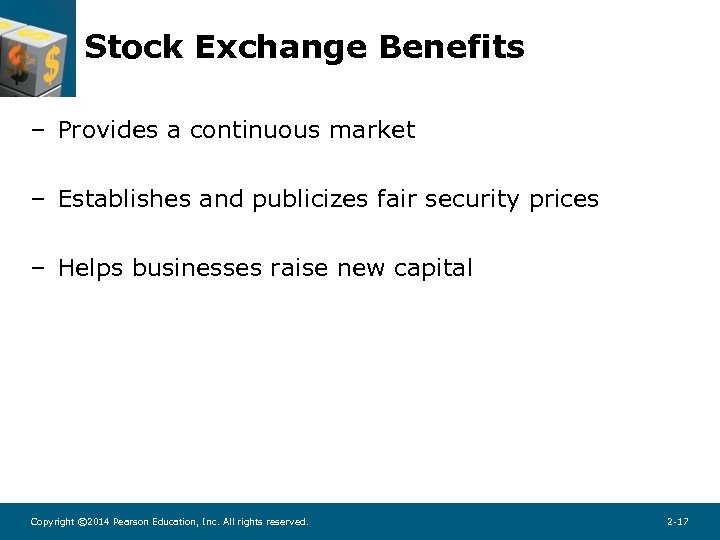 Stock Exchange Benefits

– Provides a continuous market

– Establishes and publicizes fair security prices

– Helps businesses raise new capital

Copyright ©2014 Pearson Education, Inc. All rights reserved.

2-17